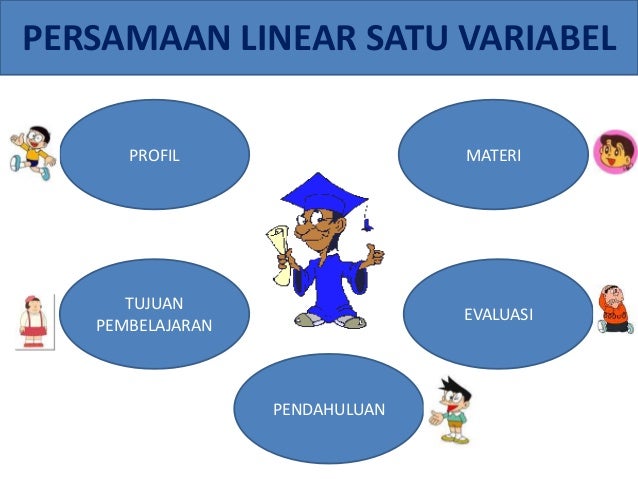 PERSAMAAN LINEAR SATU VARIABEL

PROFIL

MATERI

TUJUAN PEMBELAJARAN

EVALUASI

PENDAHULUAN